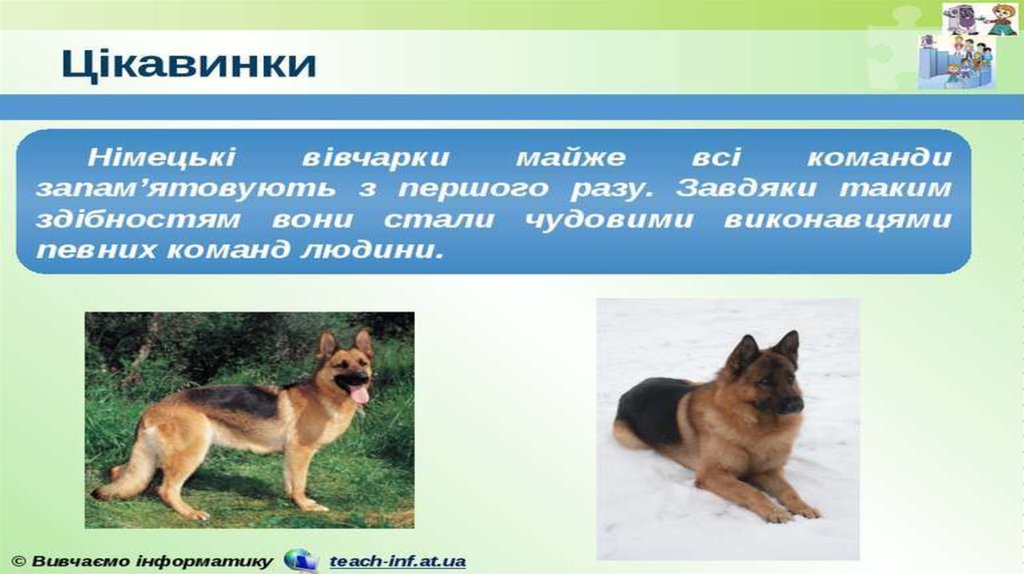 Цікавинки

Німецькі вівчарки майже всі команди запам'ятовують з першого разу. Завдяки таким здібностям вони стали чудовими виконавцями певних команд людини.

© Вивчаємо інформатику teach-inf.at.ua